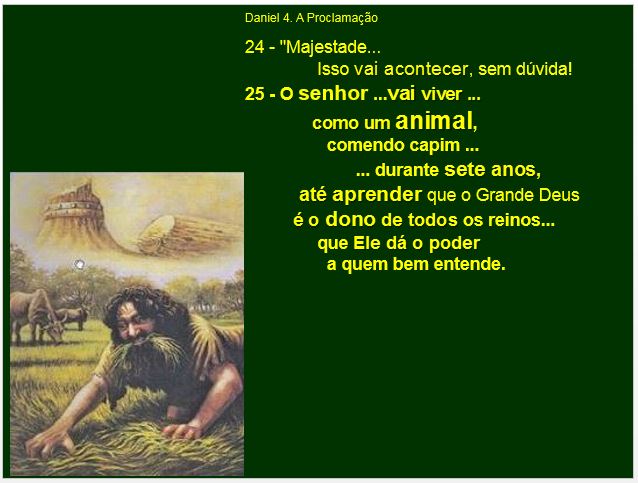 Daniel 4. A Proclamação

24 - "Majestade...
Isso vai acontecer, sem dúvida!
25 - O senhor ...vai viver ...
como um animal,
comendo capim ...
... durante sete anos,
até aprender que o Grande Deus
é o dono de todos os reinos...
que Ele dá o poder
a quem bem entende.